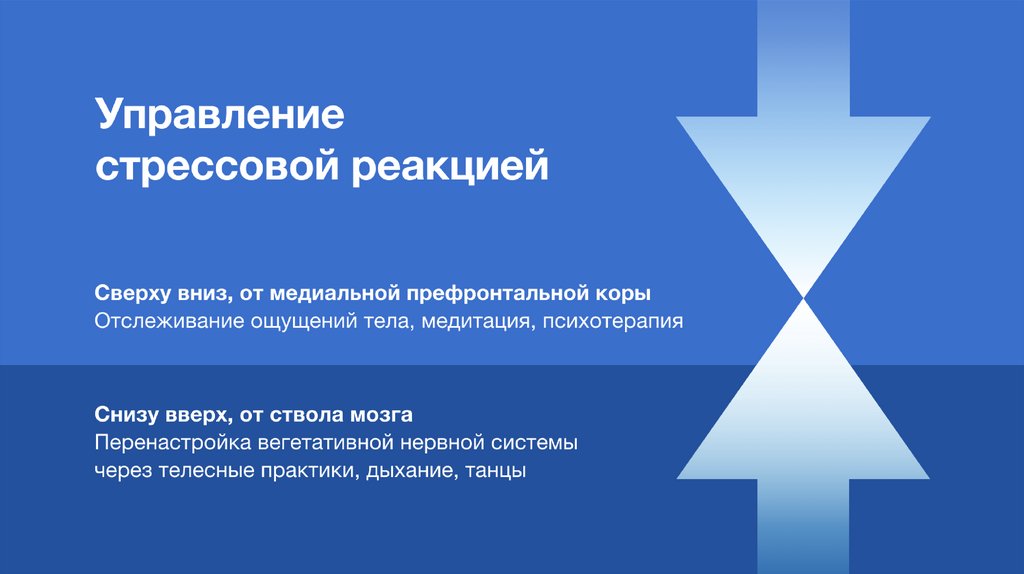 Управление стрессовой реакцией

Сверху вниз, от медиальной префронтальной коры
Отслеживание ощущений тела, медитация, психотерапия

Снизу вверх, от ствола мозга
Перенастройка вегетативной нервной системы через телесные практики, дыхание, танцы